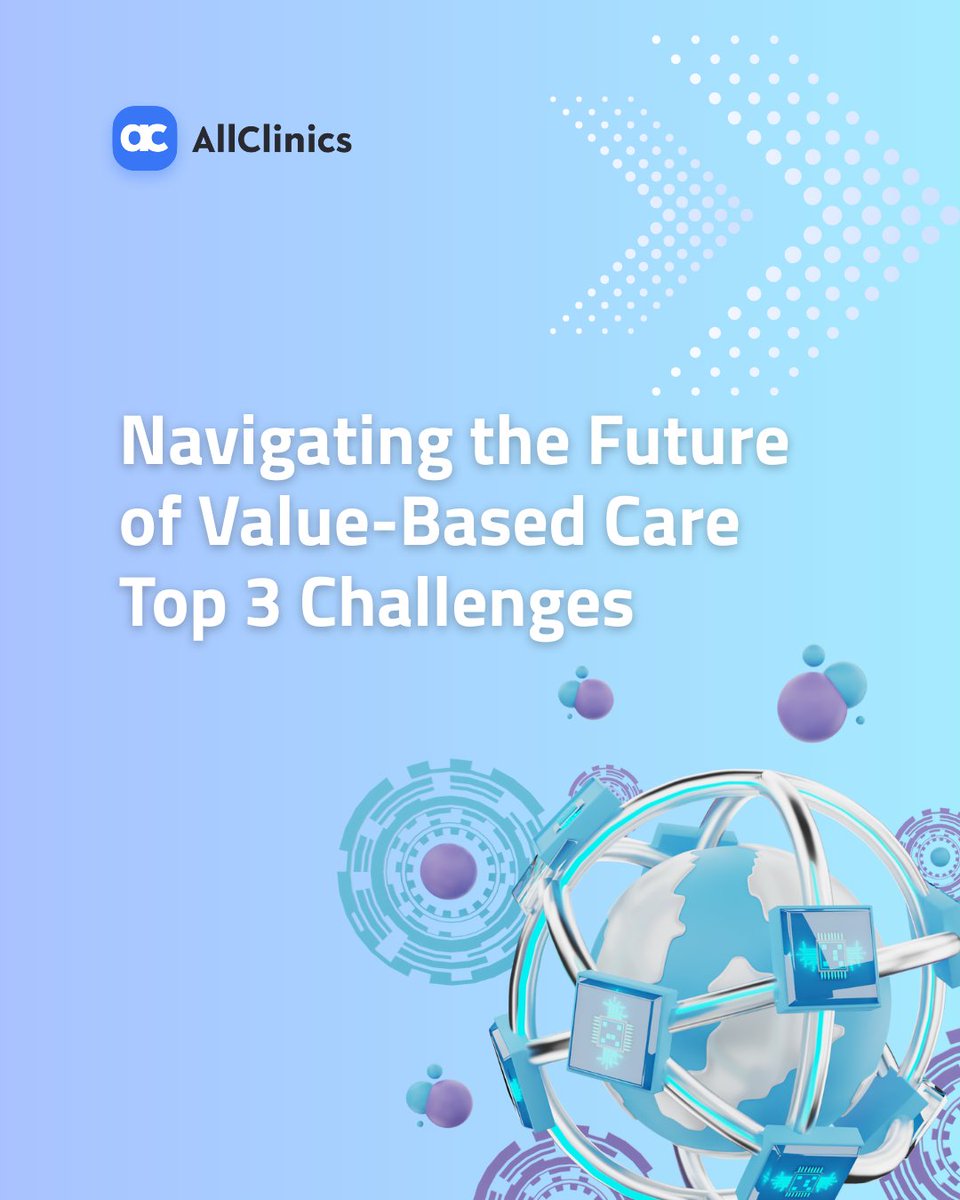 ac AllClinics

Navigating the Future of Value-Based Care Top 3 Challenges